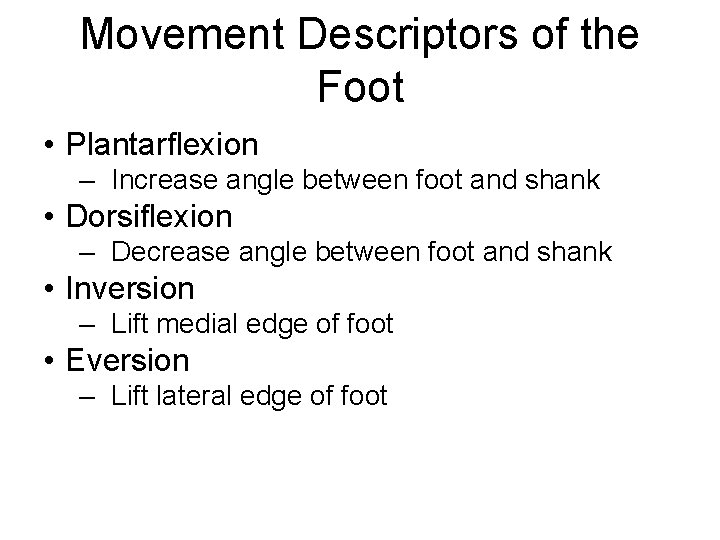 Movement Descriptors of the Foot

• Plantarflexion
– Increase angle between foot and shank
• Dorsiflexion
– Decrease angle between foot and shank
• Inversion
– Lift medial edge of foot
• Eversion
– Lift lateral edge of foot